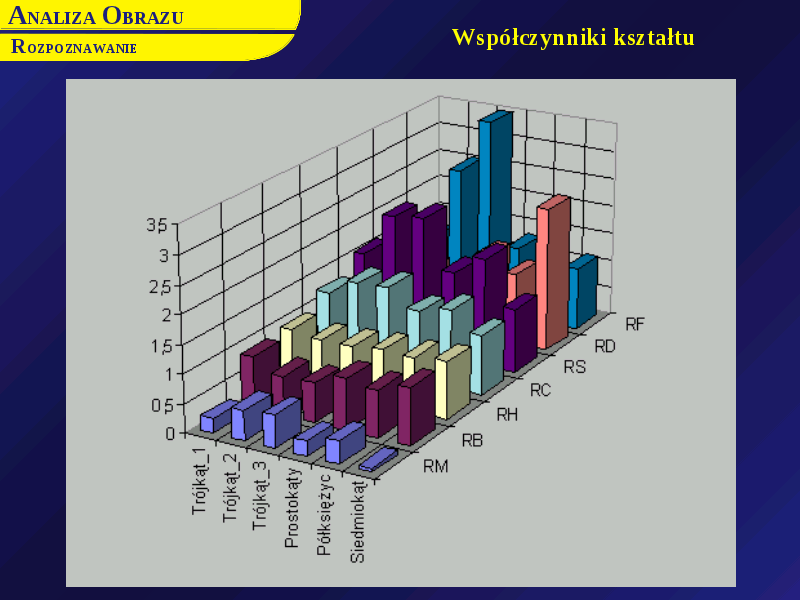 ANALIZA OBRAZU

ROZPOZNAWANIE

Współczynniki kształtu

3,5
3
2,5
2
1,5
1
0,5
0

Trójkąt_1
Trójkąt_2
Trójkąt_3
Prostokąty
Półksiężyc
Siedmiokąt

RM
RB
RH
RC
RS
RD
RF